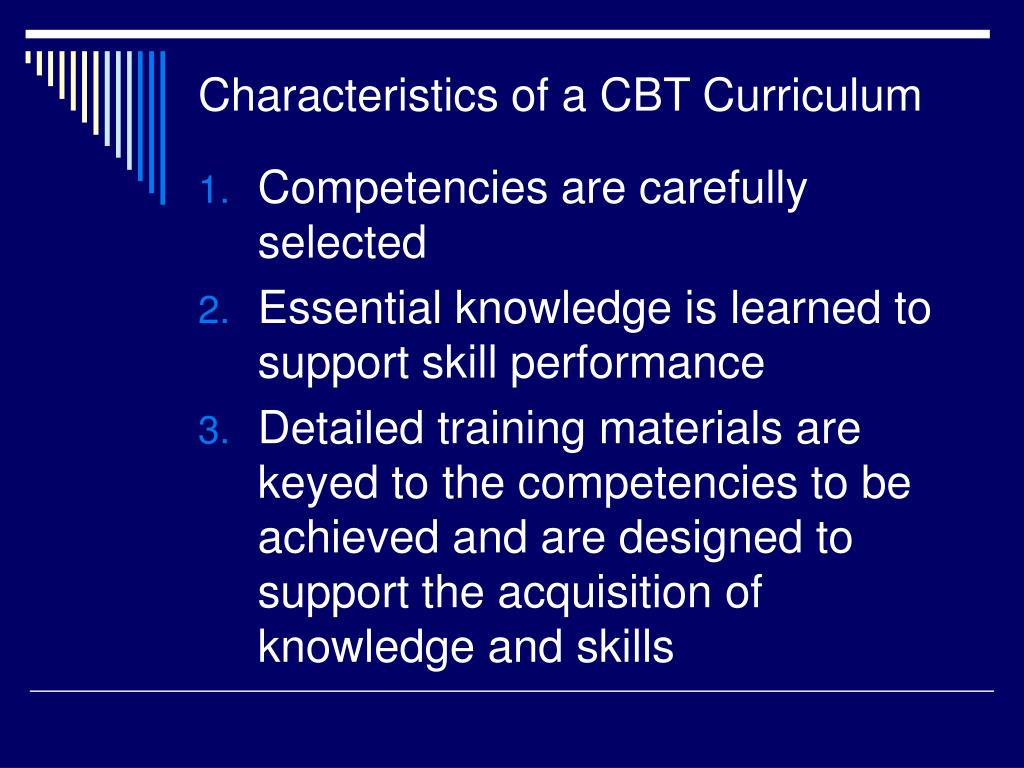 Characteristics of a CBT Curriculum

1. Competencies are carefully selected
2. Essential knowledge is learned to support skill performance
3. Detailed training materials are keyed to the competencies to be achieved and are designed to support the acquisition of knowledge and skills